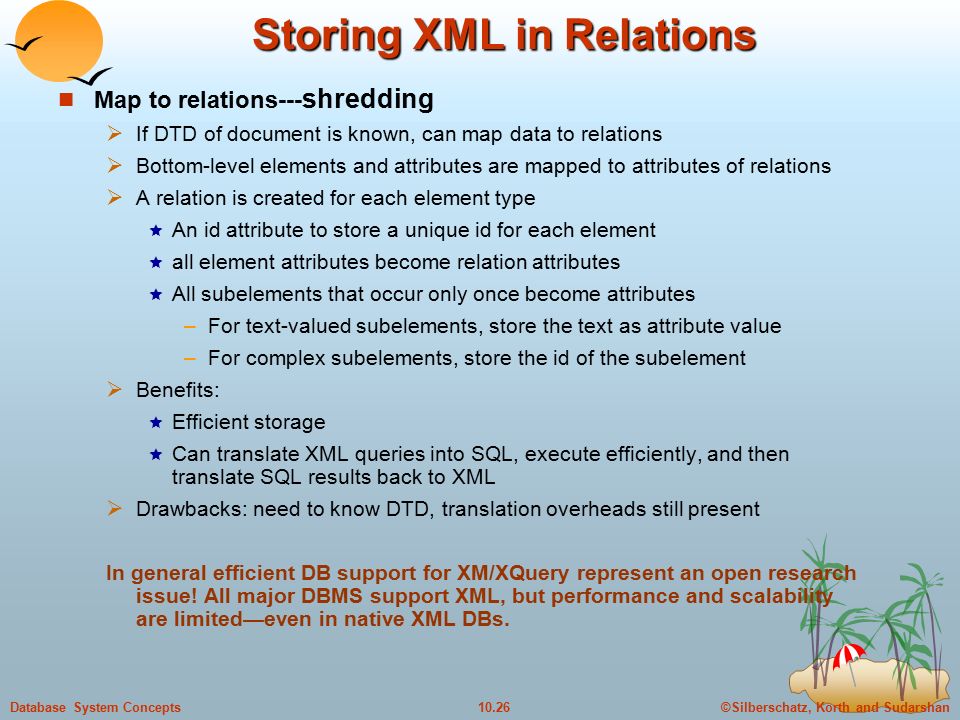 Storing XML in Relations

Map to relations---shredding

If DTD of document is known, can map data to relations

Bottom-level elements and attributes are mapped to attributes of relations

A relation is created for each element type

An id attribute to store a unique id for each element

all element attributes become relation attributes

All subelements that occur only once become attributes

– For text-valued subelements, store the text as attribute value

– For complex subelements, store the id of the subelement

Benefits:

Efficient storage

Can translate XML queries into SQL, execute efficiently, and then translate SQL results back to XML

Drawbacks: need to know DTD, translation overheads still present

In general efficient DB support for XM/XQuery represent an open research issue! All major DBMS support XML, but performance and scalability are limited—even in native XML DBs.

Database System Concepts

10.26

©Silberschatz, Korth and Sudarshan